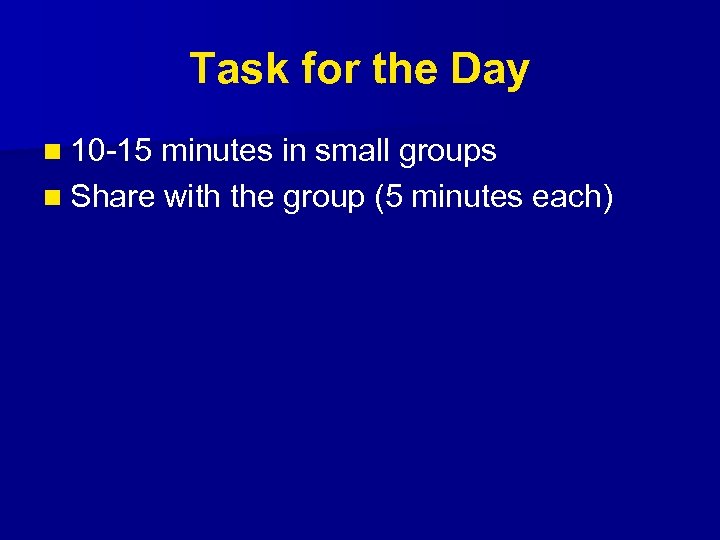 Task for the Day

- 10-15 minutes in small groups
- Share with the group (5 minutes each)